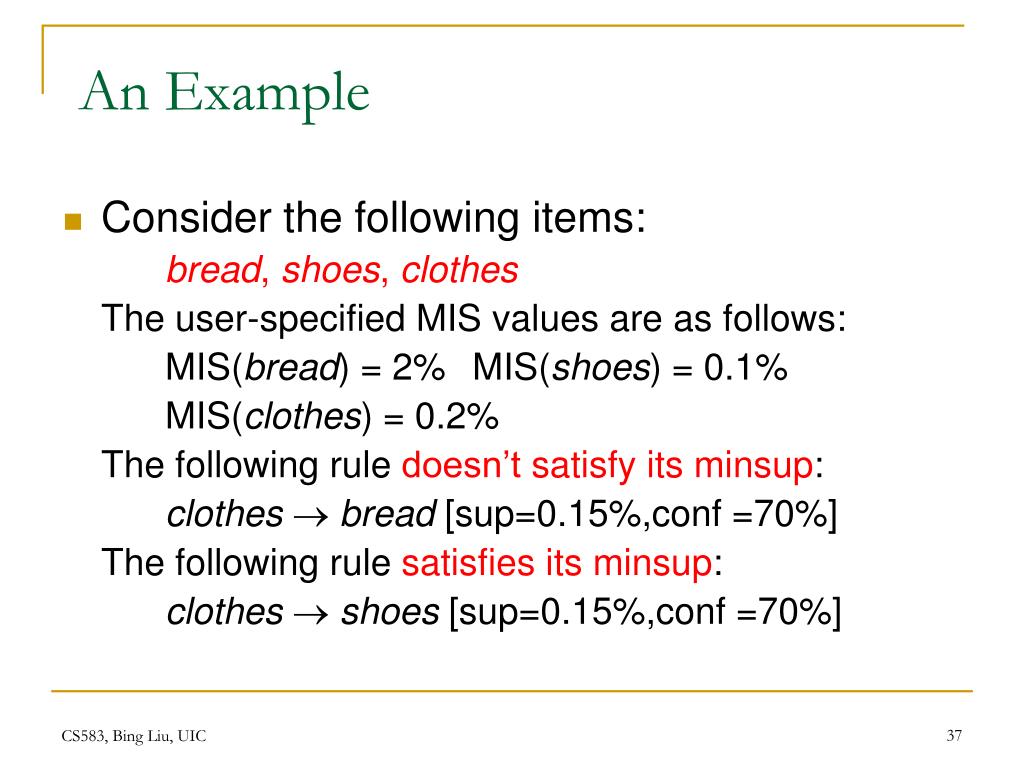 An Example

Consider the following items:

bread, shoes, clothes

The user-specified MIS values are as follows:

MIS(bread) = 2% MIS(shoes) = 0.1%

MIS(clothes) = 0.2%

The following rule doesn't satisfy its minsup:

clothes $\rightarrow$ bread [sup=0.15%,conf =70%]

The following rule satisfies its minsup:

clothes $\rightarrow$ shoes [sup=0.15%,conf =70%]

CS583, Bing Liu, UIC

37